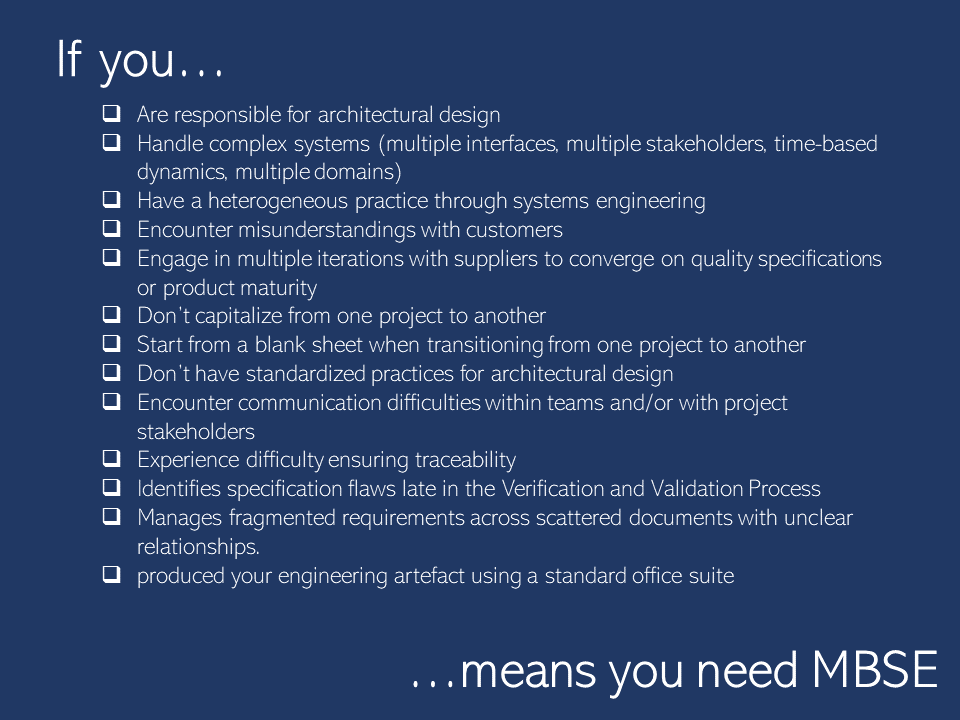 If you…

❑ Are responsible for architectural design
❑ Handle complex systems (multiple interfaces, multiple stakeholders, time-based dynamics, multiple domains)
❑ Have a heterogeneous practice through systems engineering
❑ Encounter misunderstandings with customers
❑ Engage in multiple iterations with suppliers to converge on quality specifications or product maturity
❑ Don't capitalize from one project to another
❑ Start from a blank sheet when transitioning from one project to another
❑ Don't have standardized practices for architectural design
❑ Encounter communication difficulties within teams and/or with project stakeholders
❑ Experience difficulty ensuring traceability
❑ Identifies specification flaws late in the Verification and Validation Process
❑ Manages fragmented requirements across scattered documents with unclear relationships.
❑ produced your engineering artefact using a standard office suite

…means you need MBSE